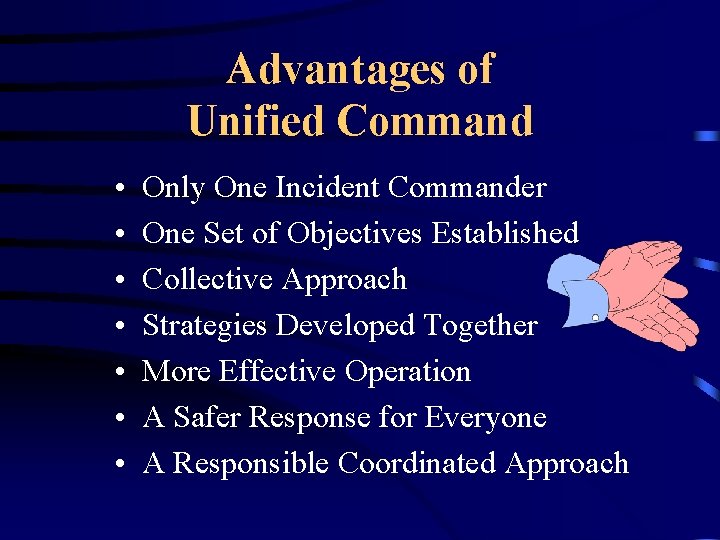 Advantages of
Unified Command

• Only One Incident Commander
• One Set of Objectives Established
• Collective Approach
• Strategies Developed Together
• More Effective Operation
• A Safer Response for Everyone
• A Responsible Coordinated Approach